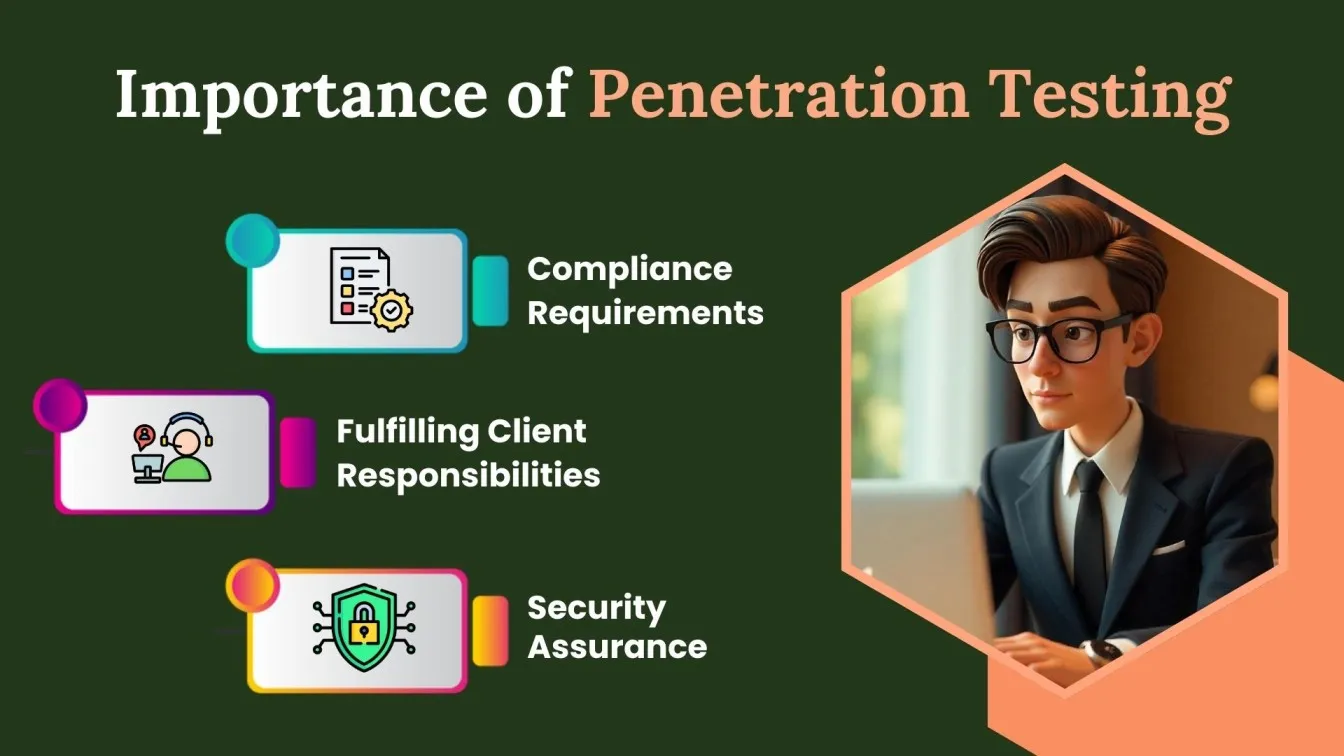 Importance of Penetration Testing

Compliance Requirements

Fulfilling Client Responsibilities

Security Assurance